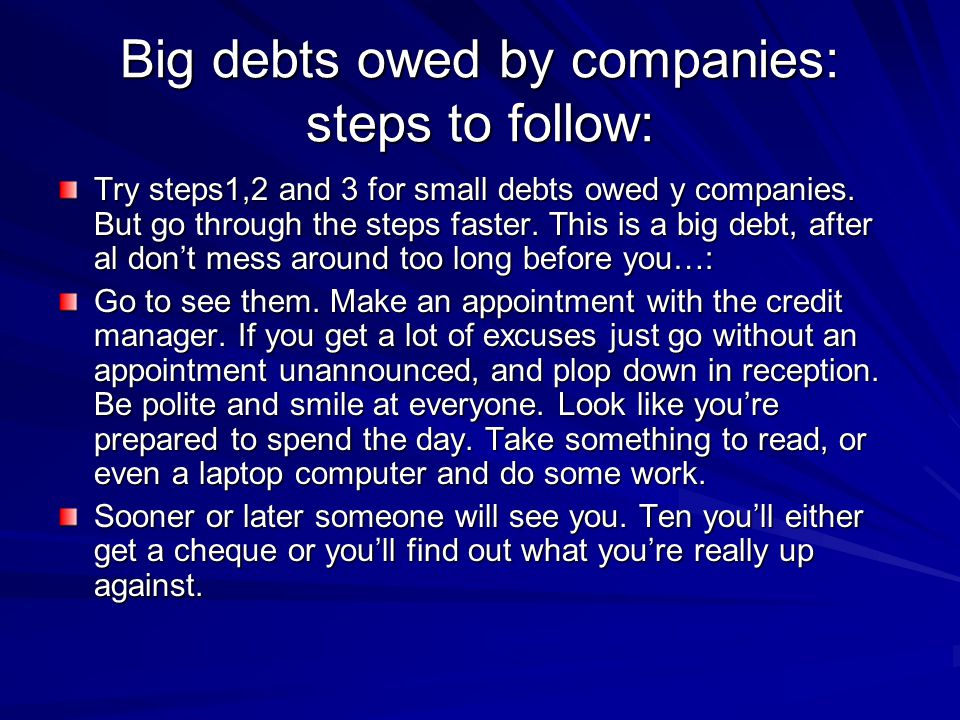 Big debts owed by companies: steps to follow:

Try steps1,2 and 3 for small debts owed y companies. But go through the steps faster. This is a big debt, after al don’t mess around too long before you…:

Go to see them. Make an appointment with the credit manager. If you get a lot of excuses just go without an appointment unannounced, and plop down in reception. Be polite and smile at everyone. Look like you’re prepared to spend the day. Take something to read, or even a laptop computer and do some work.

Sooner or later someone will see you. Ten you’ll either get a cheque or you’ll find out what you’re really up against.